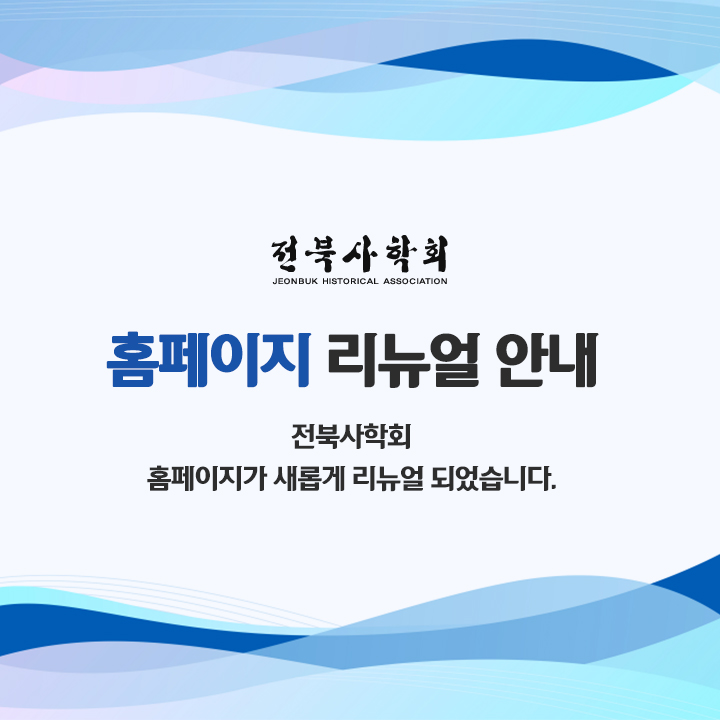 전북사학회
JEONBUK HISTORICAL ASSOCIATION

홈페이지 리뉴얼 안내

전북사학회
홈페이지가 새롭게 리뉴얼 되었습니다.